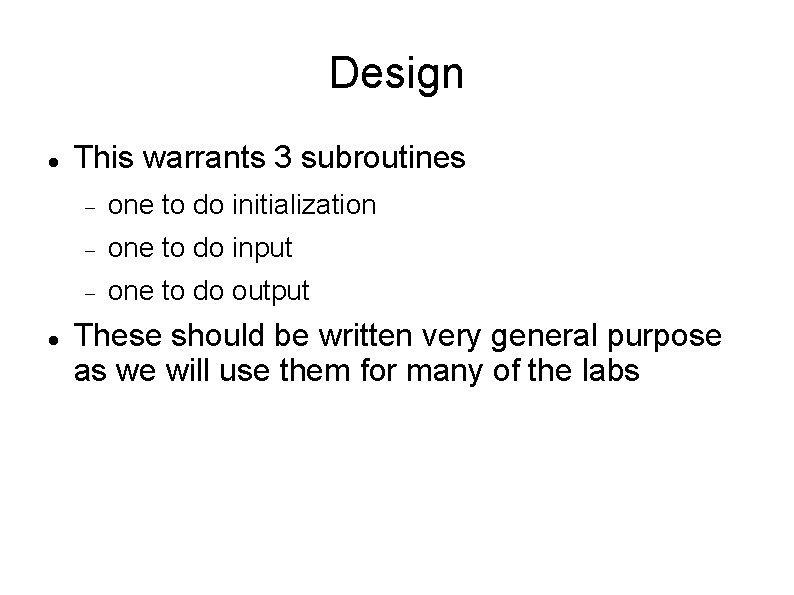 Design

- This warrants 3 subroutines
  - one to do initialization
  - one to do input
  - one to do output
- These should be written very general purpose as we will use them for many of the labs